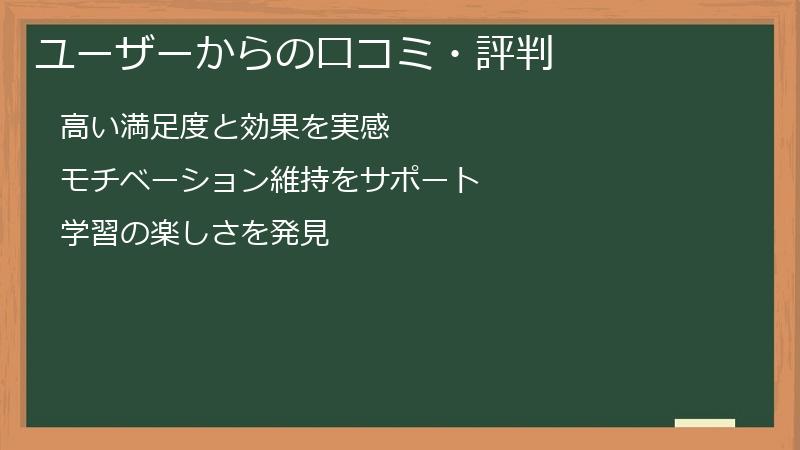 ユーザーからの口コミ・評判

高い満足度と効果を実感

モチベーション維持をサポート

学習の楽しさを発見